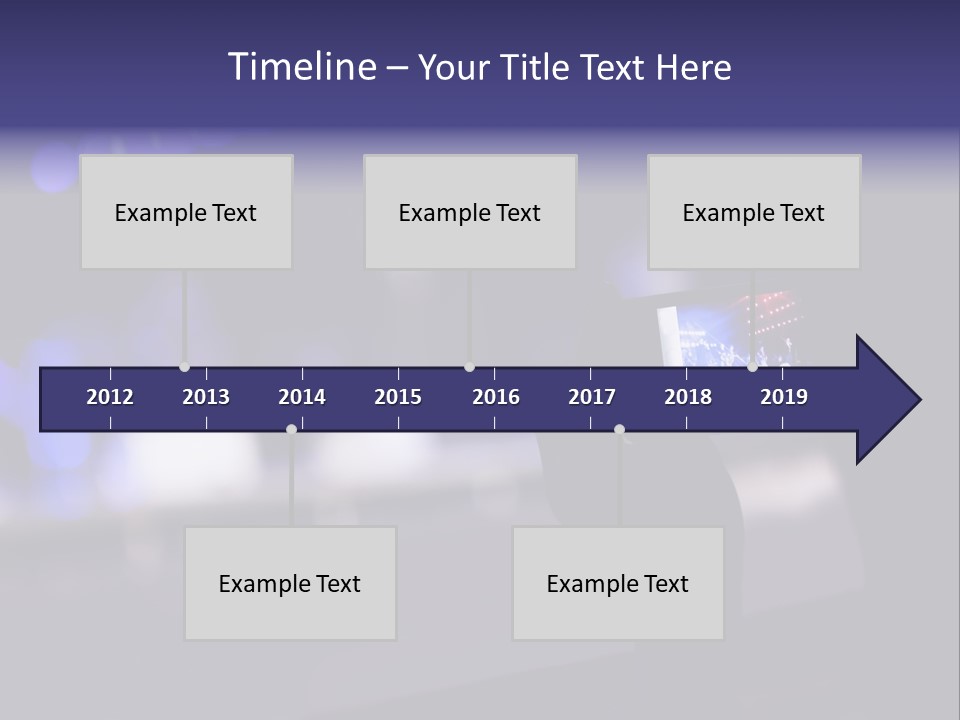 Timeline – Your Title Text Here

Example Text

Example Text

Example Text

2012 2013 2014 2015 2016 2017 2018 2019

Example Text

Example Text